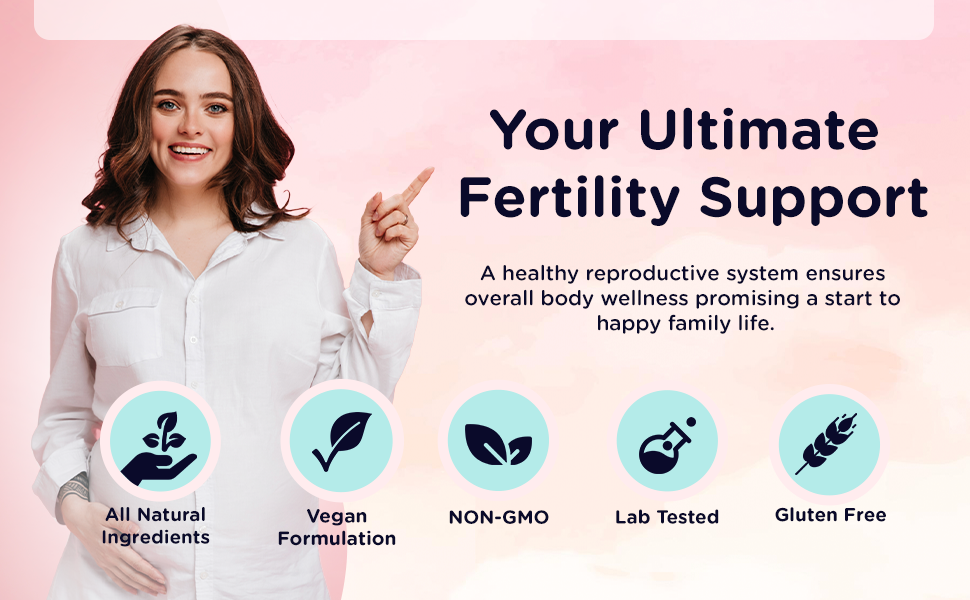 Your Ultimate Fertility Support

A healthy reproductive system ensures overall body wellness promising a start to happy family life.

All Natural Ingredients

Vegan Formulation

NON-GMO

Lab Tested

Gluten Free